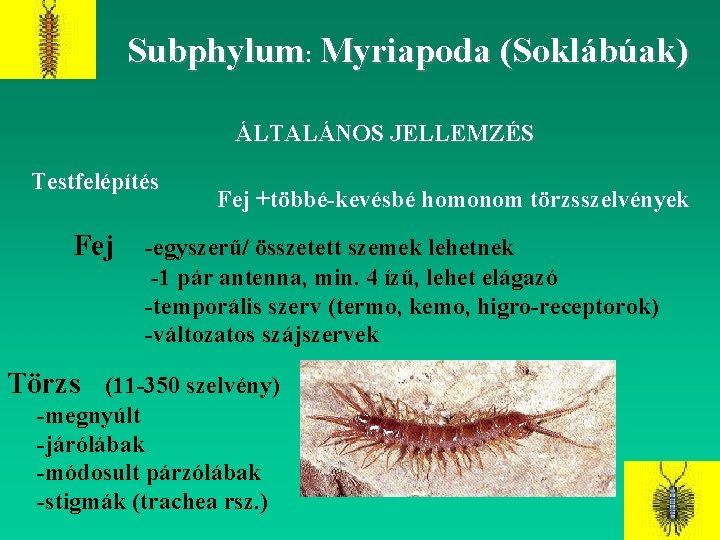 Subphylum: Myriapoda (Soklábúak)

ÁLTALÁNOS JELLEMZÉS

Testfelépítés

Fej +többé-kevésbé homonom törzsszelvények

Fej -egyszerű/ összetett szemek lehetnek
-1 pár antenna, min. 4 ízű, lehet elágazó
-temporális szerv (termo, kemo, higro-receptorok)
-változatos szájszervek

Törzs (11-350 szelvény)
-megnyúlt
-járólábak
-módosult párzólábak
-stigmák (trachea rsz.)